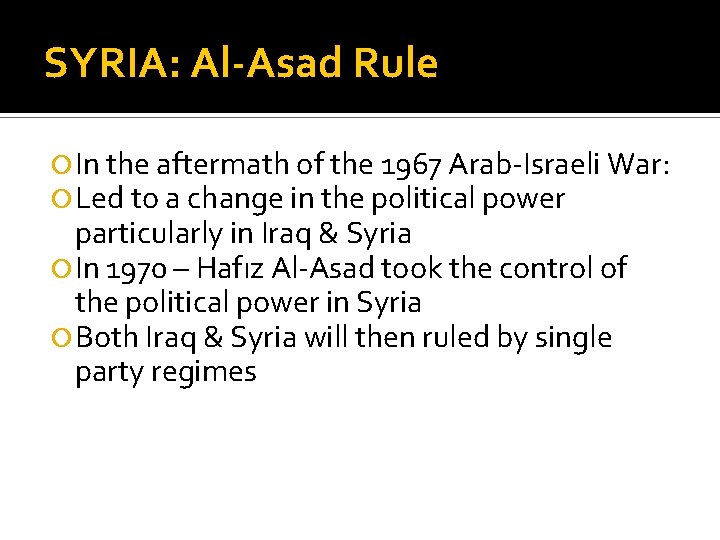 SYRIA: Al-Asad Rule

In the aftermath of the 1967 Arab-Israeli War:

Led to a change in the political power particularly in Iraq & Syria

In 1970 – Hafız Al-Asad took the control of the political power in Syria

Both Iraq & Syria will then ruled by single party regimes